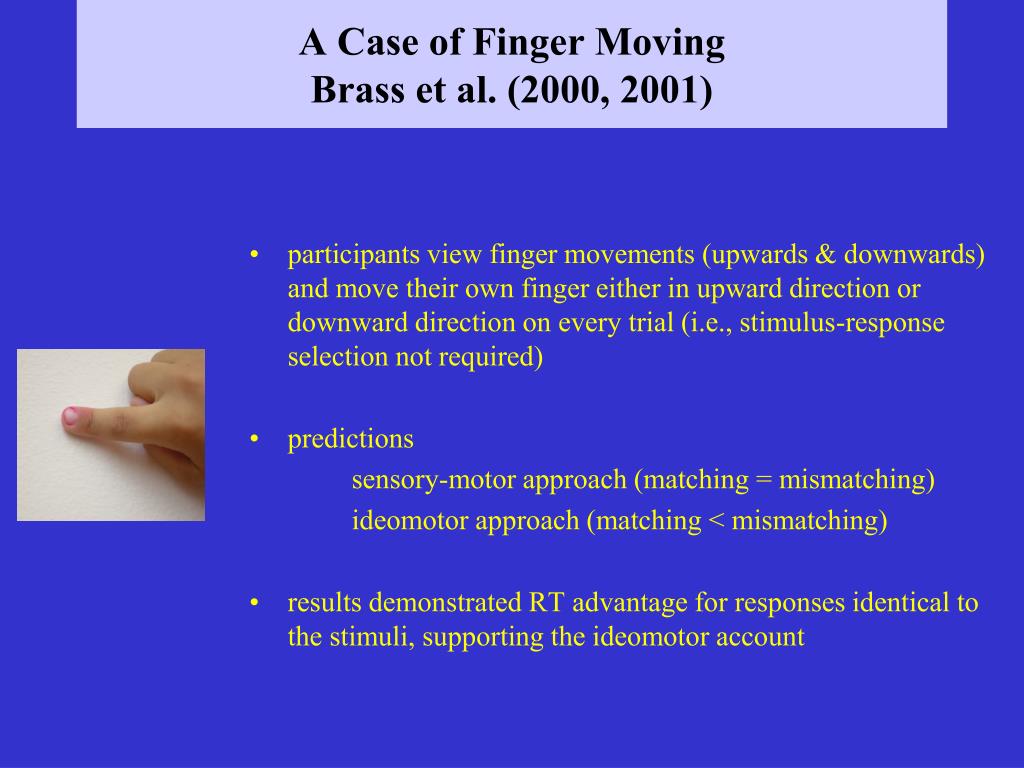 A Case of Finger Moving
Brass et al. (2000, 2001)

• participants view finger movements (upwards & downwards) and move their own finger either in upward direction or downward direction on every trial (i.e., stimulus-response selection not required)

• predictions
sensory-motor approach (matching = mismatching)
ideomotor approach (matching < mismatching)

• results demonstrated RT advantage for responses identical to the stimuli, supporting the ideomotor account